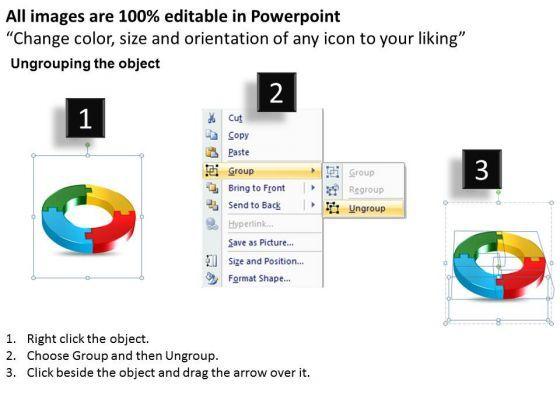 All images are 100% editable in Powerpoint
“Change color, size and orientation of any icon to your liking”

Ungrouping the object

1

2

Cut
Copy
Paste
Group
Bring to Front
Send to Back
Hyperlink...
Save as Picture...
Size and Position...
Format Shape...

Group
Regroup
Ungroup

3

1. Right click the object.
2. Choose Group and then Ungroup.
3. Click beside the object and drag the arrow over it.